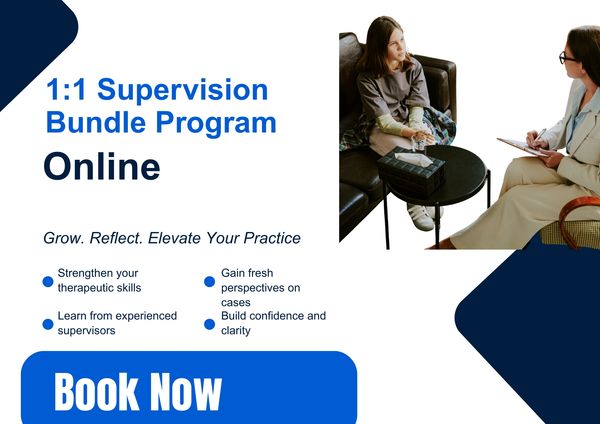 1:1 Supervision Bundle Program

Online

Grow. Reflect. Elevate Your Practice

Strengthen your therapeutic skills

Learn from experienced supervisors

Gain fresh perspectives on cases

Build confidence and clarity

Book Now